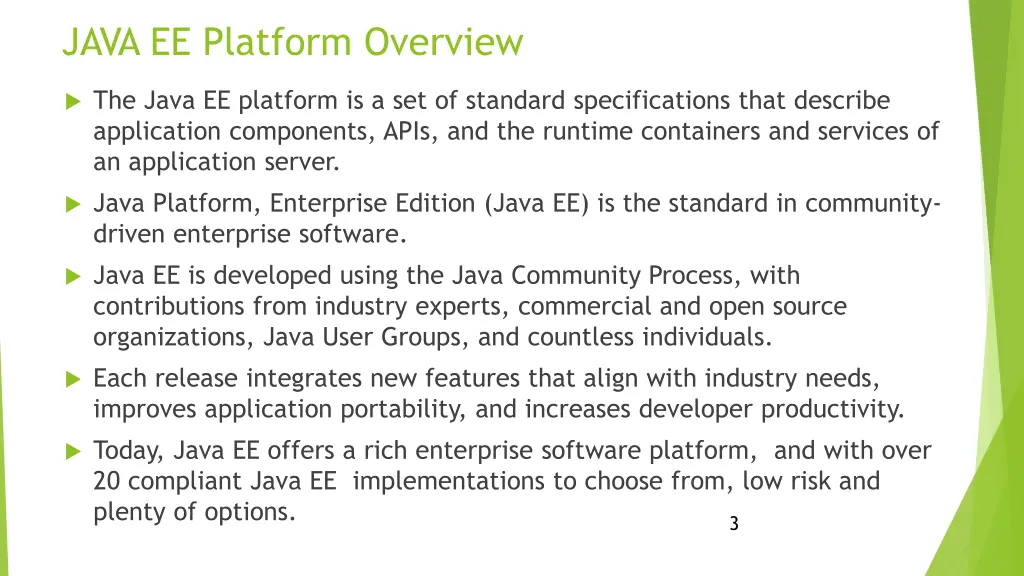 JAVA EE Platform Overview

The Java EE platform is a set of standard specifications that describe application components, APIs, and the runtime containers and services of an application server.

Java Platform, Enterprise Edition (Java EE) is the standard in community-driven enterprise software.

Java EE is developed using the Java Community Process, with contributions from industry experts, commercial and open source organizations, Java User Groups, and countless individuals.

Each release integrates new features that align with industry needs, improves application portability, and increases developer productivity.

Today, Java EE offers a rich enterprise software platform, and with over 20 compliant Java EE implementations to choose from, low risk and plenty of options.

3